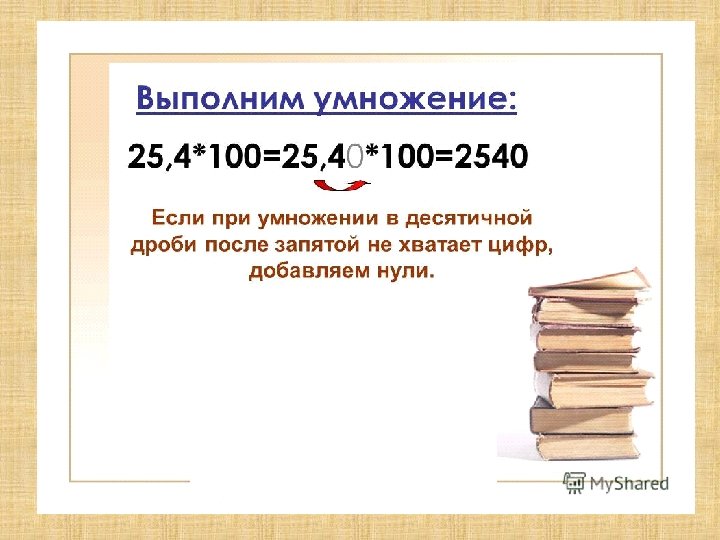 Выполним умножение:

25,4*100=25,40*100=2540

Если при умножении в десятичной дроби после запятой не хватает цифр, добавляем нули.

MyShared